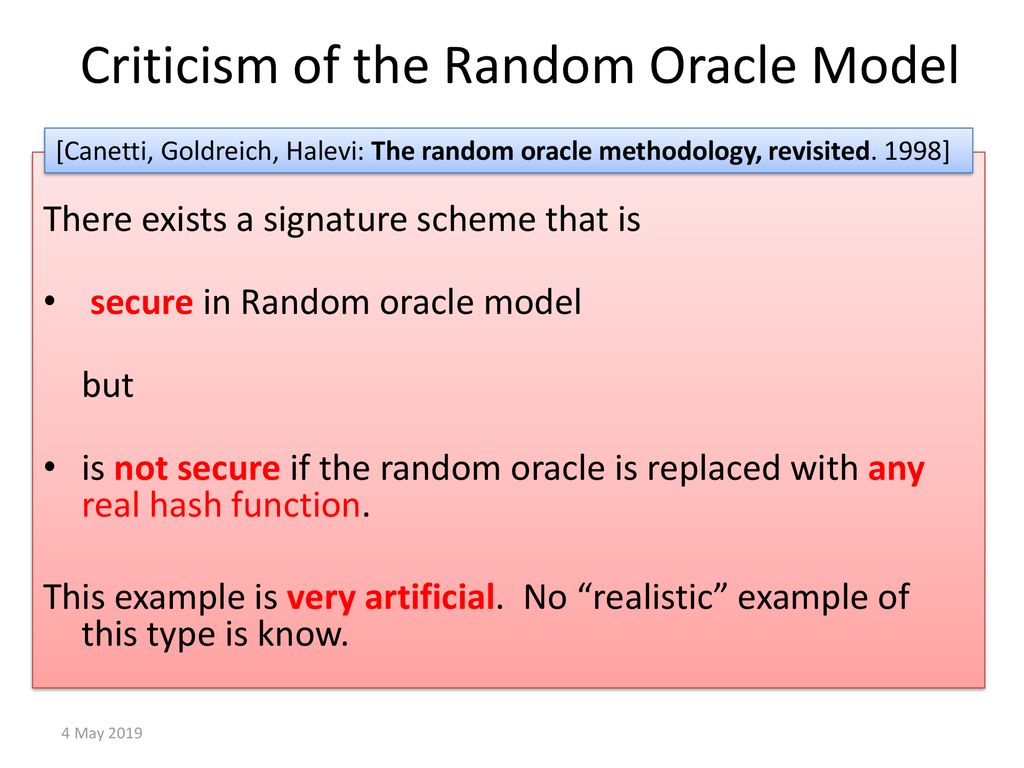 Criticism of the Random Oracle Model

[Canetti, Goldreich, Halevi: The random oracle methodology, revisited. 1998]

There exists a signature scheme that is

• secure in Random oracle model

but

• is not secure if the random oracle is replaced with any real hash function.

This example is very artificial. No “realistic” example of this type is know.

4 May 2019